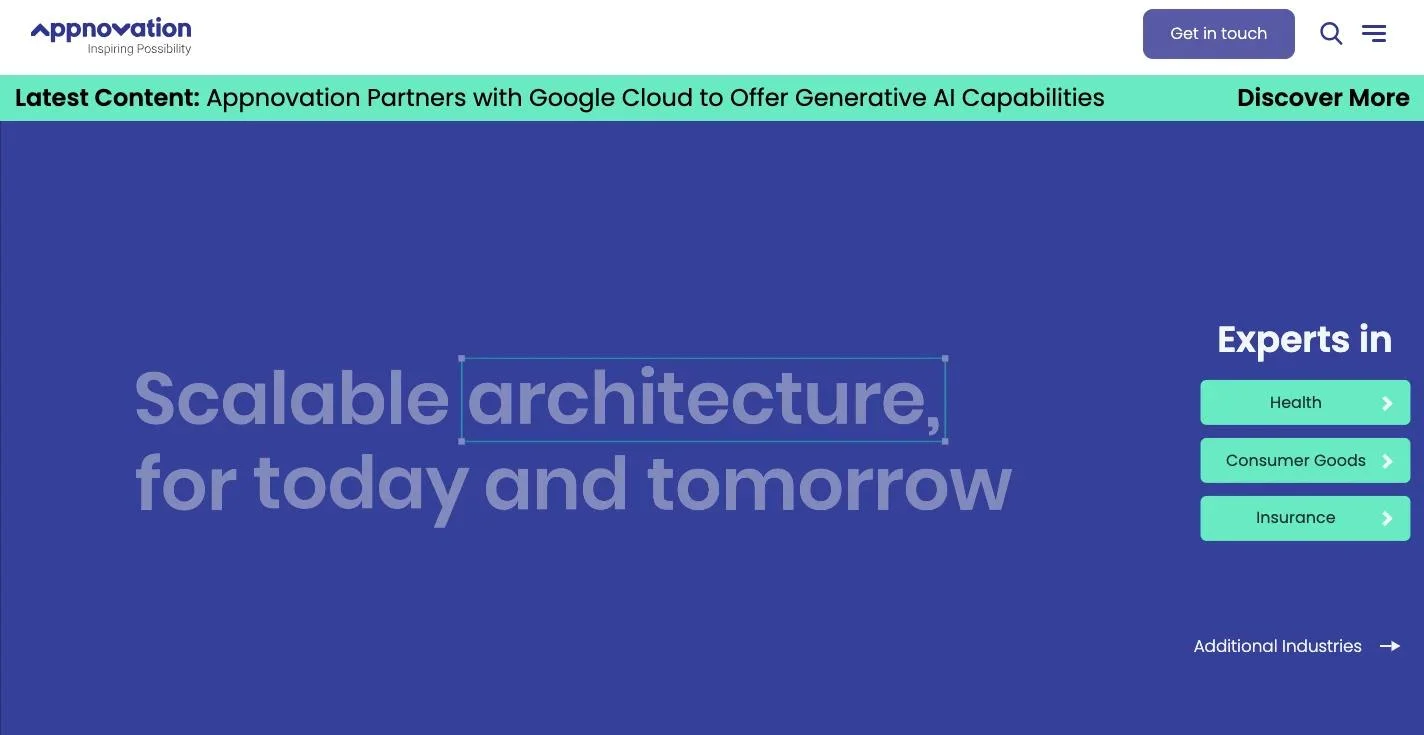 appnovation
Inspiring Possibility

Get in touch

Latest Content: Appnovation Partners with Google Cloud to Offer Generative AI Capabilities

Discover More

Scalable architecture, for today and tomorrow

Experts in

Health

Consumer Goods

Insurance

Additional Industries